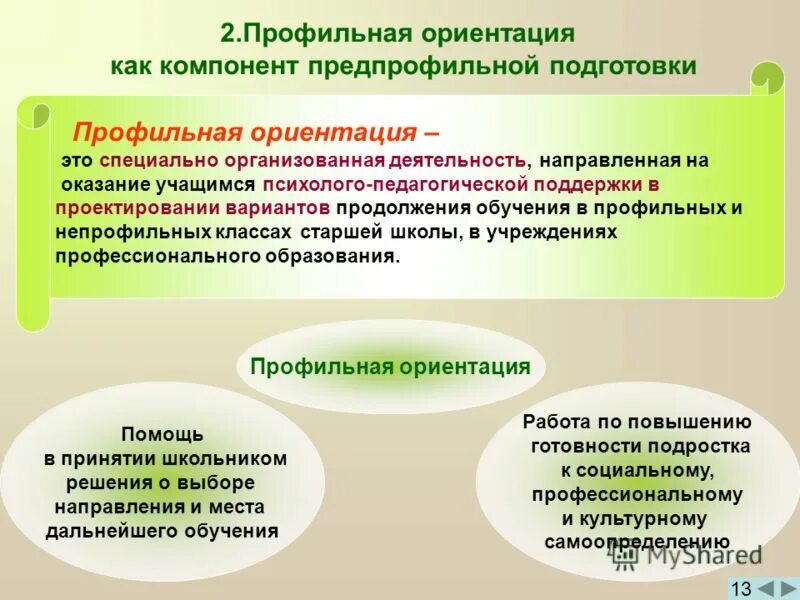 2.Профильная ориентация как компонент предпрофильной подготовки

Профильная ориентация –

это специально организованная деятельность, направленная на оказание учащимся психолого-педагогической поддержки в проектировании вариантов продолжения обучения в профильных и непрофильных классах старшей школы, в учреждениях профессионального образования.

Профильная ориентация

Помощь в принятии школьником решения о выборе направления и места дальнейшего обучения

Работа по повышению готовности подростка к социальному, профессиональному и культурному самоопределению

MyShared

13